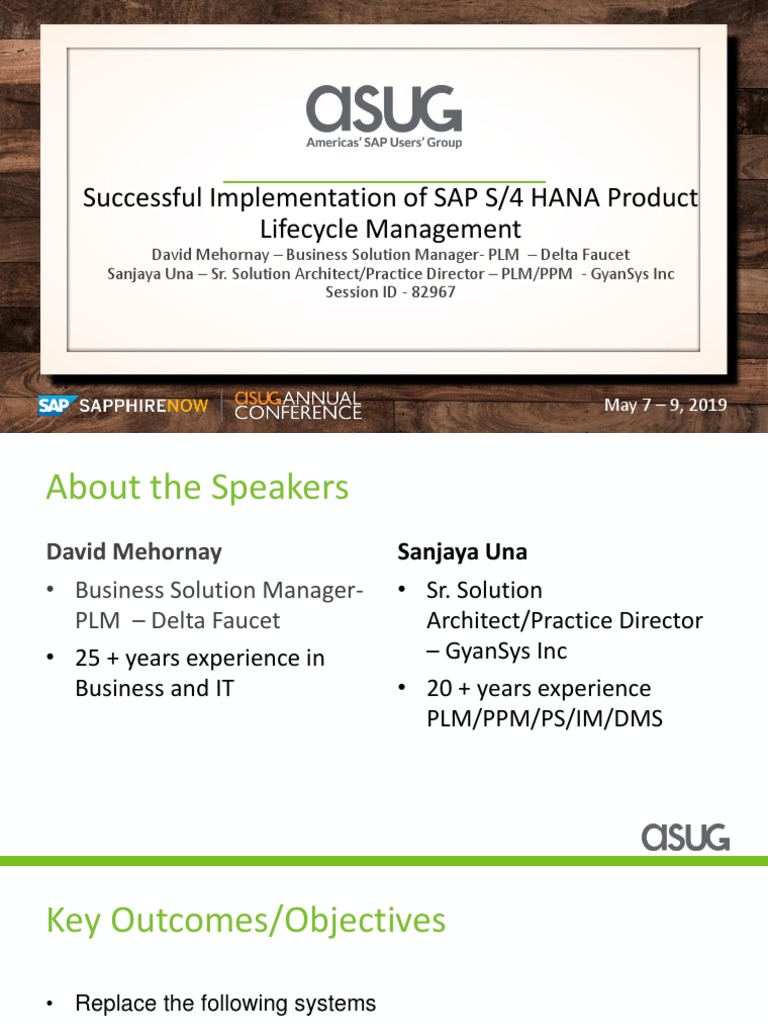 ASUG
Americas' SAP Users' Group

Successful Implementation of SAP S/4 HANA Product Lifecycle Management

David Mehornay – Business Solution Manager- PLM – Delta Faucet
Sanjaya Una – Sr. Solution Architect/Practice Director – PLM/PPM - GyanSys Inc
Session ID - 82967

SAP SAPPHIRENOW | ASUG ANNUAL CONFERENCE

May 7 – 9, 2019

About the Speakers

David Mehornay
• Business Solution Manager- PLM – Delta Faucet
• 25 + years experience in Business and IT

Sanjaya Una
• Sr. Solution Architect/Practice Director – GyanSys Inc
• 20 + years experience PLM/PPM/PS/IM/DMS

ASUG

Key Outcomes/Objectives

• Replace the following systems